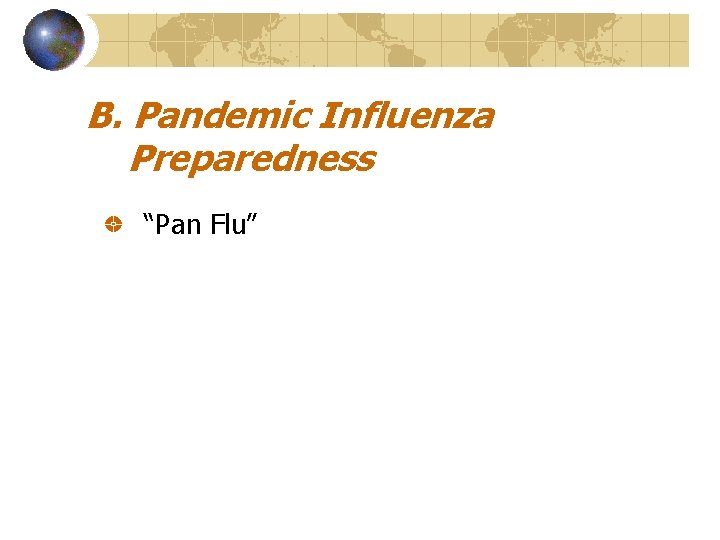 B. Pandemic Influenza Preparedness

“Pan Flu”